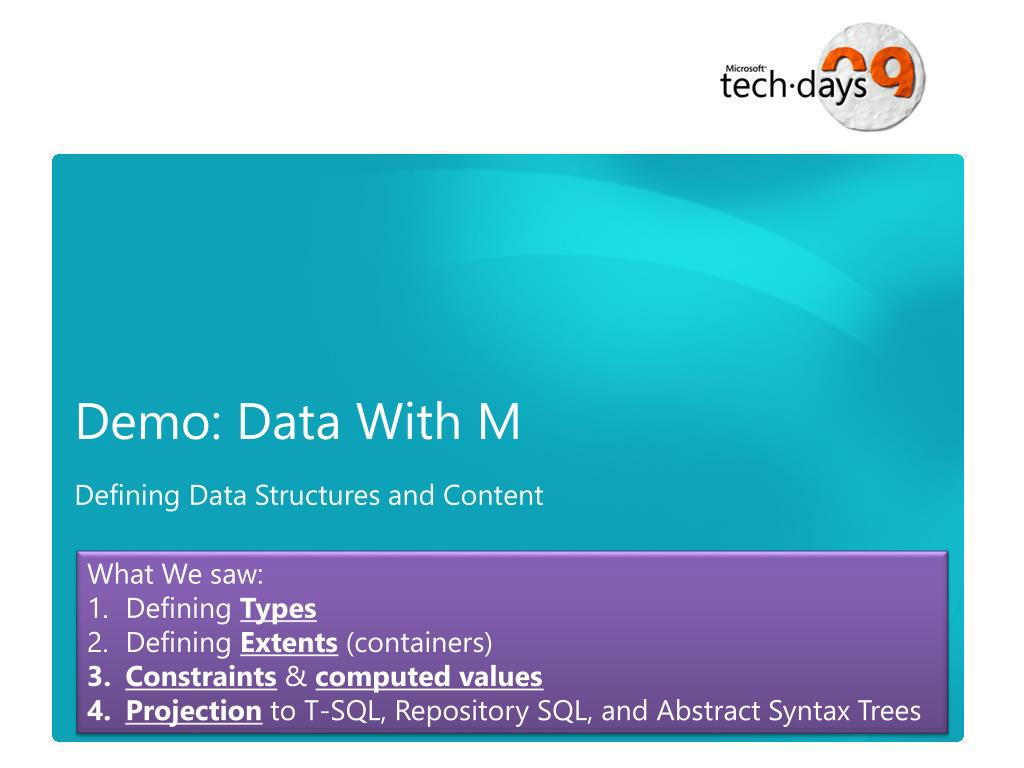 Microsoft tech·days 09

Demo: Data With M

Defining Data Structures and Content

What We saw:
1. Defining Types
2. Defining Extents (containers)
3. Constraints & computed values
4. Projection to T-SQL, Repository SQL, and Abstract Syntax Trees